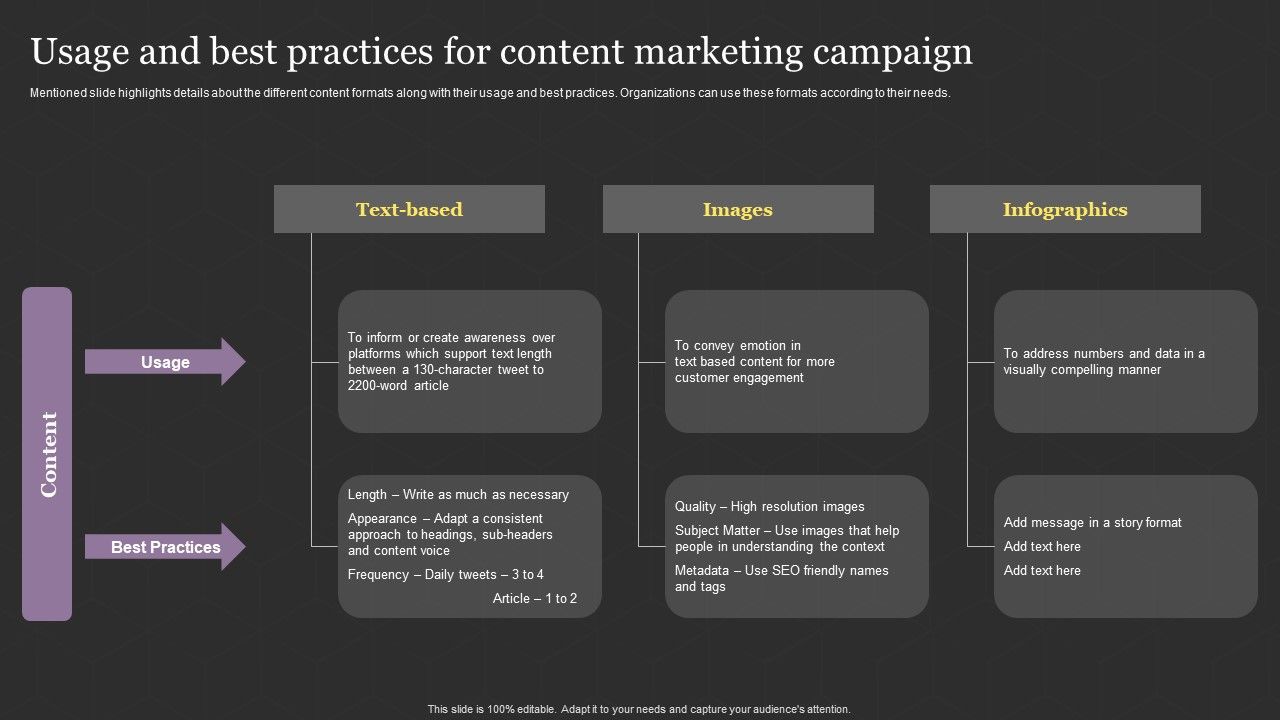 Usage and best practices for content marketing campaign

Mentioned slide highlights details about the different content formats along with their usage and best practices. Organizations can use these formats according to their needs.

Content

Usage

Best Practices

Text-based

To inform or create awareness over platforms which support text length between a 130-character tweet to 2200-word article

Length – Write as much as necessary

Appearance – Adapt a consistent approach to headings, sub-headers and content voice

Frequency – Daily tweets – 3 to 4

Article – 1 to 2

Images

To convey emotion in text based content for more customer engagement

Quality – High resolution images

Subject Matter – Use images that help people in understanding the context

Metadata – Use SEO friendly names and tags

Infographics

To address numbers and data in a visually compelling manner

Add message in a story format

Add text here

Add text here

This slide is 100% editable. Adapt it to your needs and capture your audience's attention.